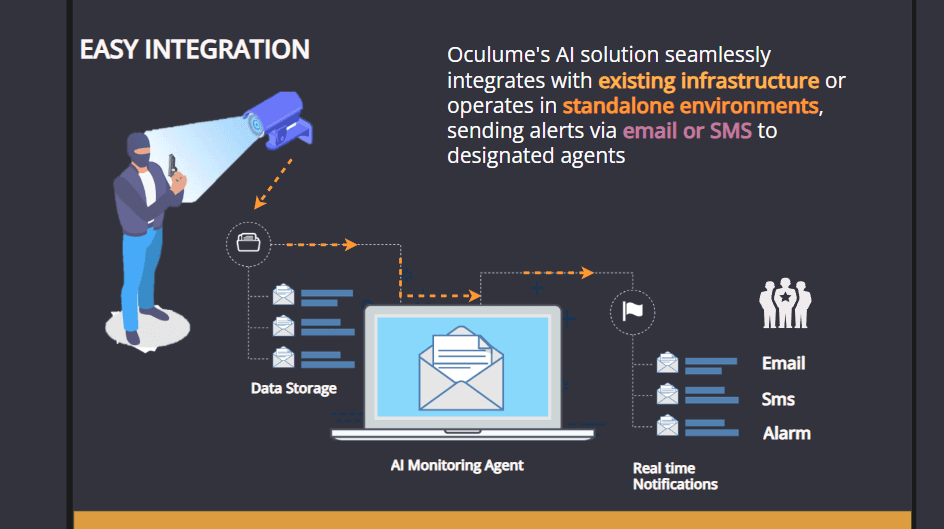 EASY INTEGRATION

Oculume's AI solution seamlessly integrates with existing infrastructure or operates in standalone environments, sending alerts via email or SMS to designated agents

Data Storage

AI Monitoring Agent

Email

Sms

Alarm

Real time Notifications